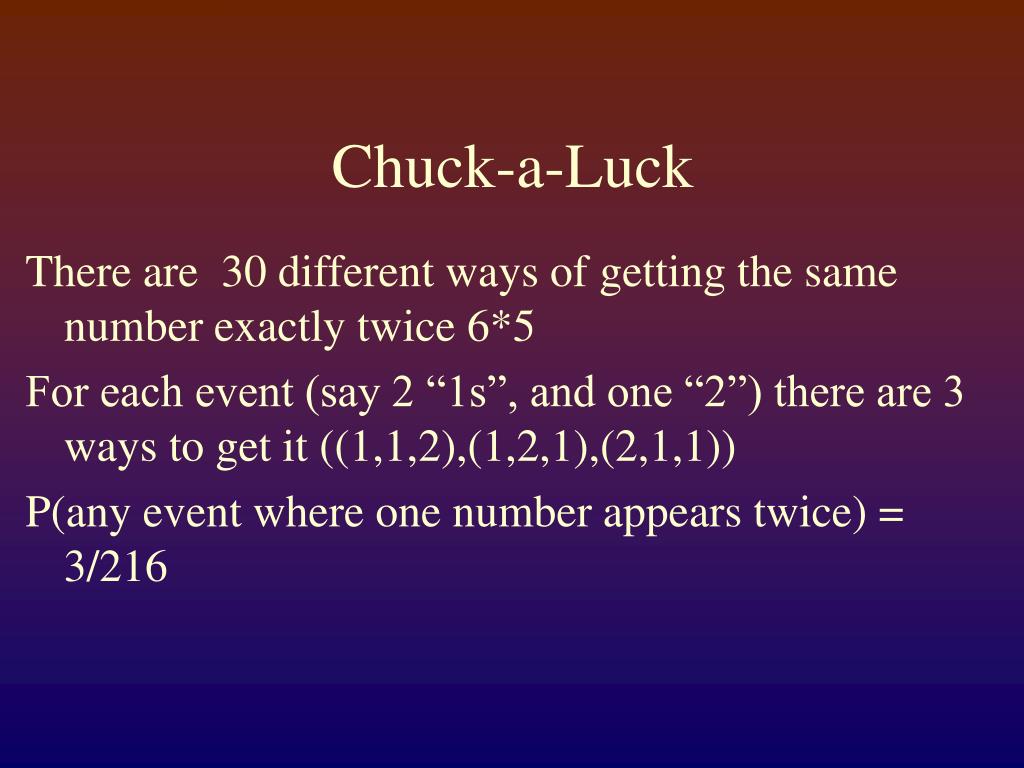 Chuck-a-Luck

There are 30 different ways of getting the same number exactly twice 6*5

For each event (say 2 “1s”, and one “2”) there are 3 ways to get it ((1,1,2),(1,2,1),(2,1,1))

P(any event where one number appears twice) = 3/216